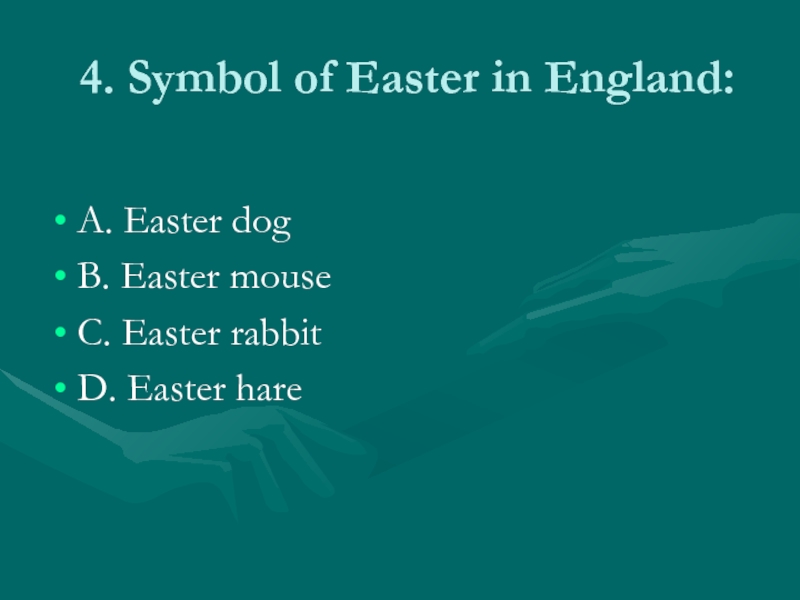 4. Symbol of Easter in England:

• A. Easter dog
• B. Easter mouse
• C. Easter rabbit
• D. Easter hare